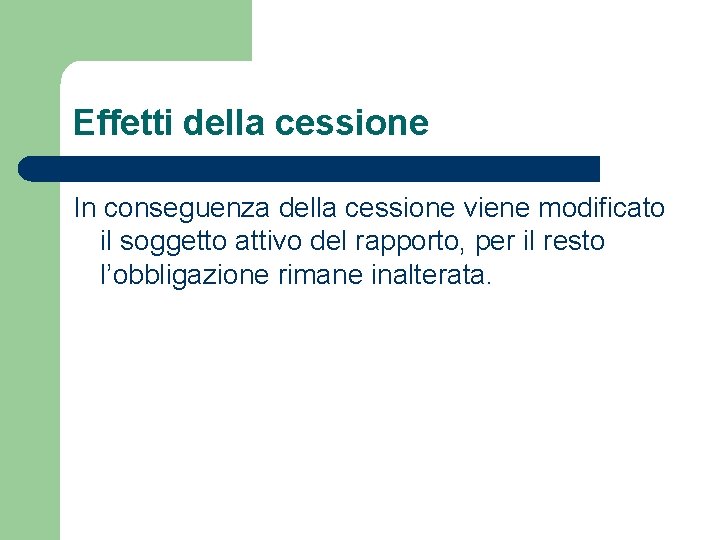 Effetti della cessione

In conseguenza della cessione viene modificato il soggetto attivo del rapporto, per il resto l’obbligazione rimane inalterata.